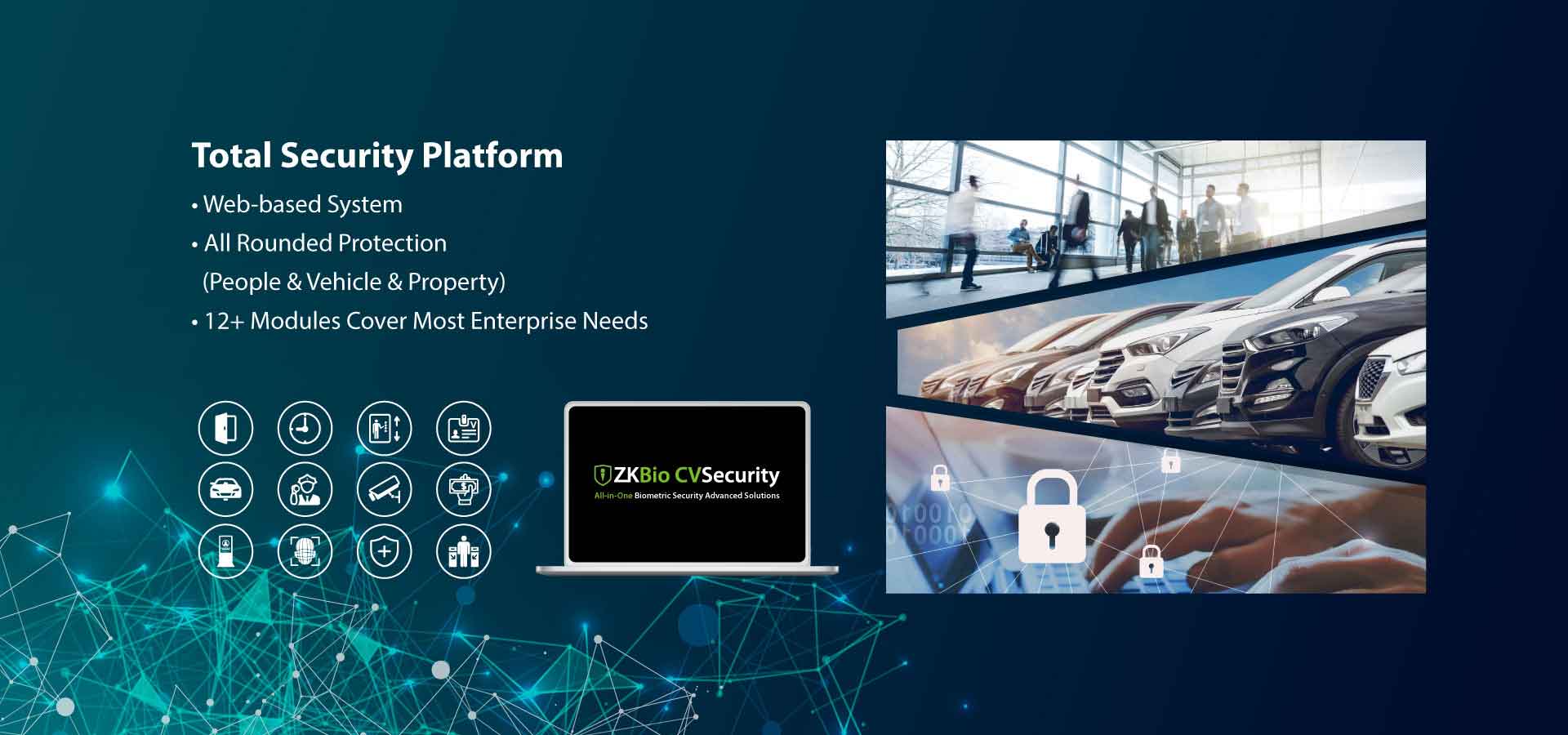 Total Security Platform

• Web-based System
• All Rounded Protection
(People & Vehicle & Property)
• 12+ Modules Cover Most Enterprise Needs

ZKBio CVSecurity
All-in-One Biometric Security Advanced Solutions